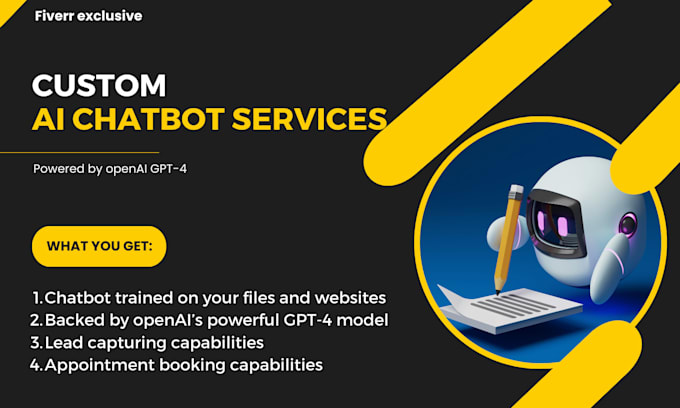 Fiverr exclusive

CUSTOM
AI CHATBOT SERVICES

Powered by openAI GPT-4

WHAT YOU GET:

1. Chatbot trained on your files and websites
2. Backed by openAI's powerful GPT-4 model
3. Lead capturing capabilities
4. Appointment booking capabilities